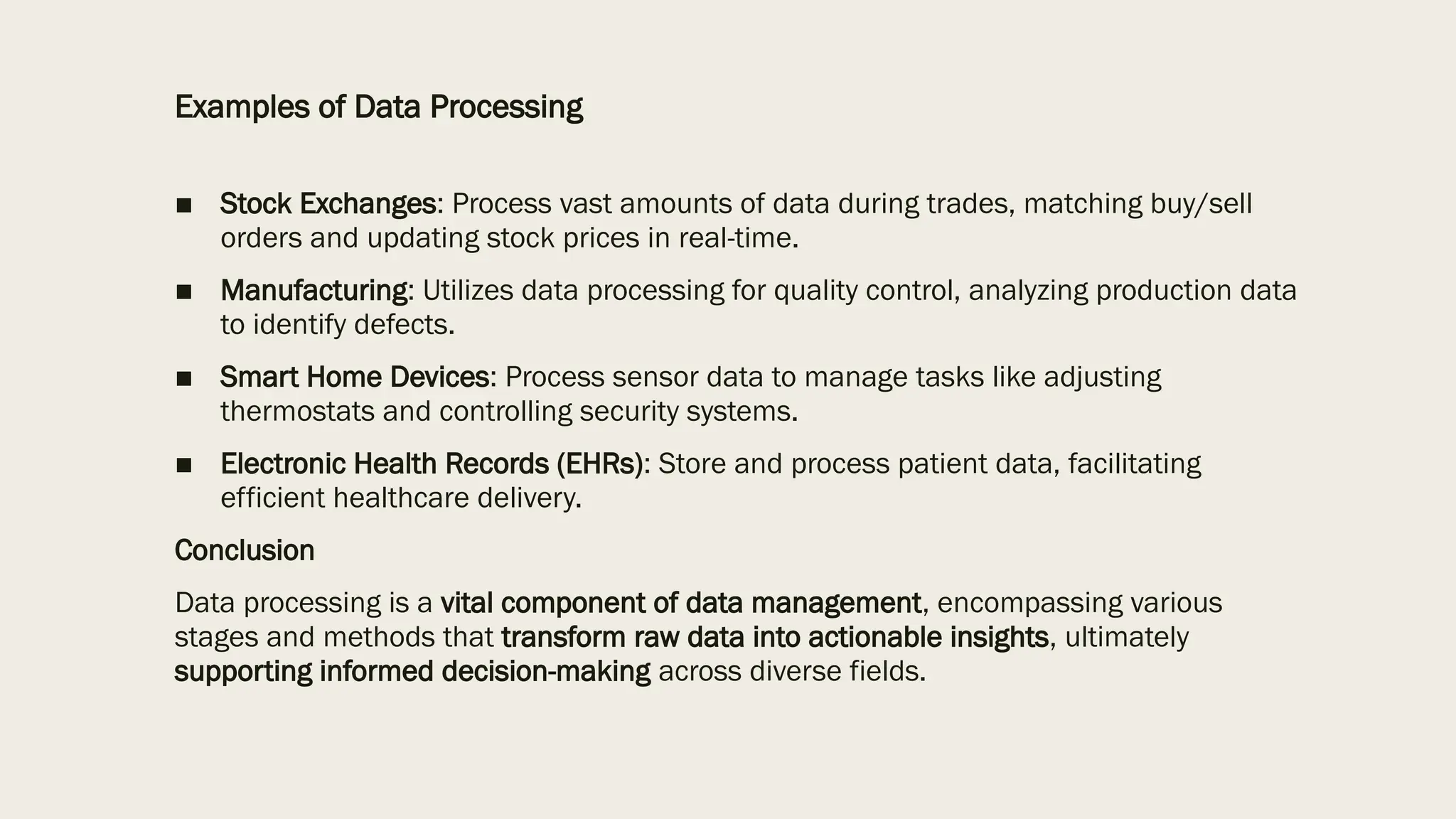 Examples of Data Processing

■ Stock Exchanges: Process vast amounts of data during trades, matching buy/sell orders and updating stock prices in real-time.

■ Manufacturing: Utilizes data processing for quality control, analyzing production data to identify defects.

■ Smart Home Devices: Process sensor data to manage tasks like adjusting thermostats and controlling security systems.

■ Electronic Health Records (EHRs): Store and process patient data, facilitating efficient healthcare delivery.

Conclusion

Data processing is a vital component of data management, encompassing various stages and methods that transform raw data into actionable insights, ultimately supporting informed decision-making across diverse fields.